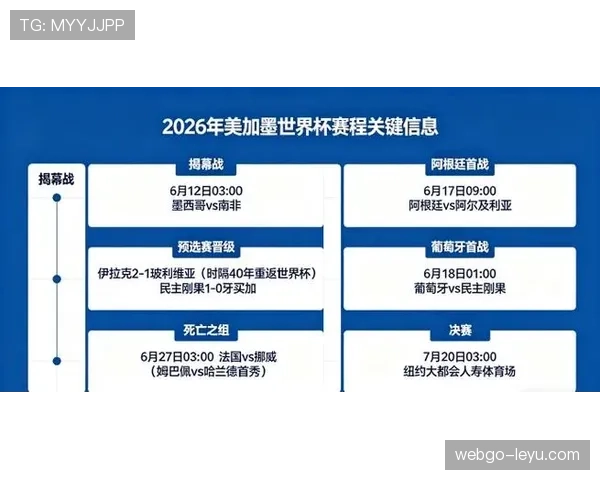 TG: MYYJJPP

2026年美加墨世界杯赛程关键信息

揭幕战

揭幕战
6月12日03:00
墨西哥vs南非

预选赛晋级
伊拉克2-1玻利维亚（时隔40年重返世界杯）
民主刚果1-0牙买加

死亡之组
6月27日03:00 法国vs挪威
（姆巴佩vs哈兰德首秀）

阿根廷首战
6月17日09:00
阿根廷vs阿尔及利亚

葡萄牙首战
6月18日01:00
葡萄牙vs民主刚果

决赛
7月20日03:00
纽约大都会人寿体育场

webgo-leyu.com